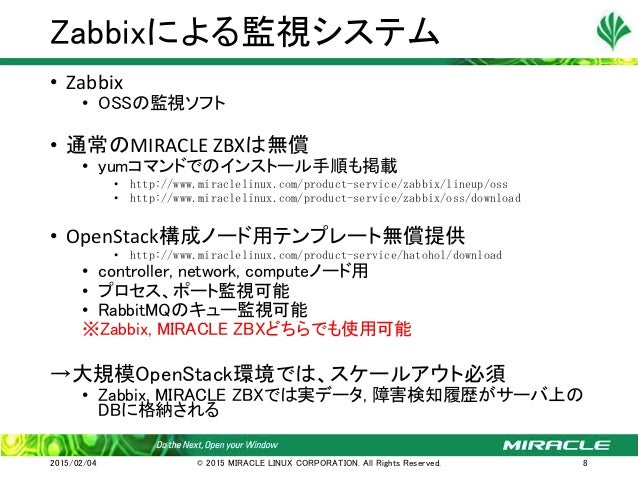 Zabbixによる監視システム

• Zabbix
  • OSSの監視ソフト

• 通常のMIRACLE ZBXは無償
  • yumコマンドでのインストール手順も掲載
    • http://www.miraclelinux.com/product-service/zabbix/lineup/oss
    • http://www.miraclelinux.com/product-service/zabbix/oss/download

• OpenStack構成ノード用テンプレート無償提供
    • http://www.miraclelinux.com/product-service/hatohol/download
  • controller, network, computeノード用
  • プロセス、ポート監視可能
  • RabbitMQのキュー監視可能
  ※Zabbix, MIRACLE ZBXどちらでも使用可能

→大規模OpenStack環境では、スケールアウト必須
  • Zabbix, MIRACLE ZBXでは実データ, 障害検知履歴がサーバ上のDBに格納される

Do the Next, Open your Window
MIRACLE

2015/02/04
© 2015 MIRACLE LINUX CORPORATION. All Rights Reserved.
8